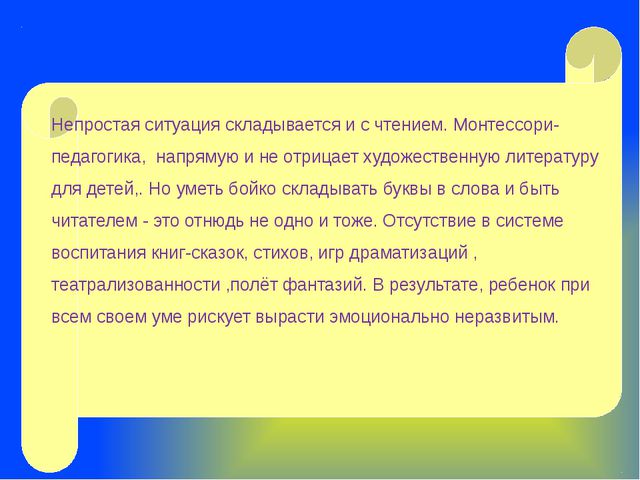 Непростая ситуация складывается и с чтением. Монтессори-педагогика,  напрямую и не отрицает художественную литературу для детей,. Но уметь бойко складывать буквы в слова и быть читателем - это отнюдь не одно и тоже. Отсутствие в системе воспитания книг-сказок, стихов, игр драматизаций , театрализованности ,полёт фантазий. В результате, ребенок при всем своем уме рискует вырасти эмоционально неразвитым.